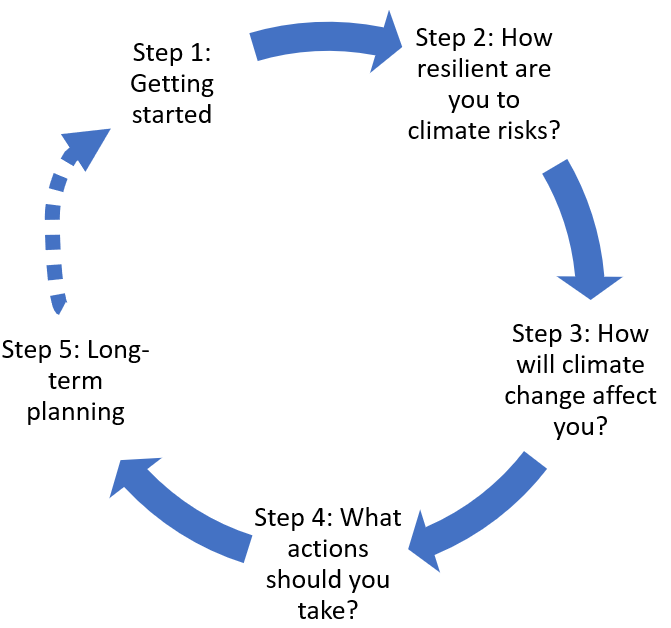 Step 1: Getting started

Step 2: How resilient are you to climate risks?

Step 3: How will climate change affect you?

Step 4: What actions should you take?

Step 5: Long-term planning